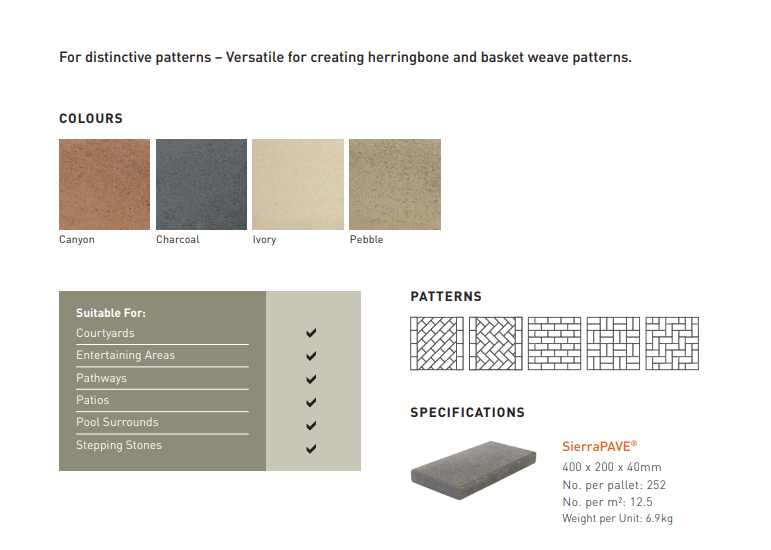 For distinctive patterns – Versatile for creating herringbone and basket weave patterns.

COLOURS

Canyon
Charcoal
Ivory
Pebble

| Suitable For: | |
|---|---|
| Courtyards | ✔ |
| Entertaining Areas | ✔ |
| Pathways | ✔ |
| Patios | ✔ |
| Pool Surrounds | ✔ |
| Stepping Stones | ✔ |

PATTERNS

SPECIFICATIONS

SierraPAVE®
400 x 200 x 40mm
No. per pallet: 252
No. per m²: 12.5
Weight per Unit: 6.9kg